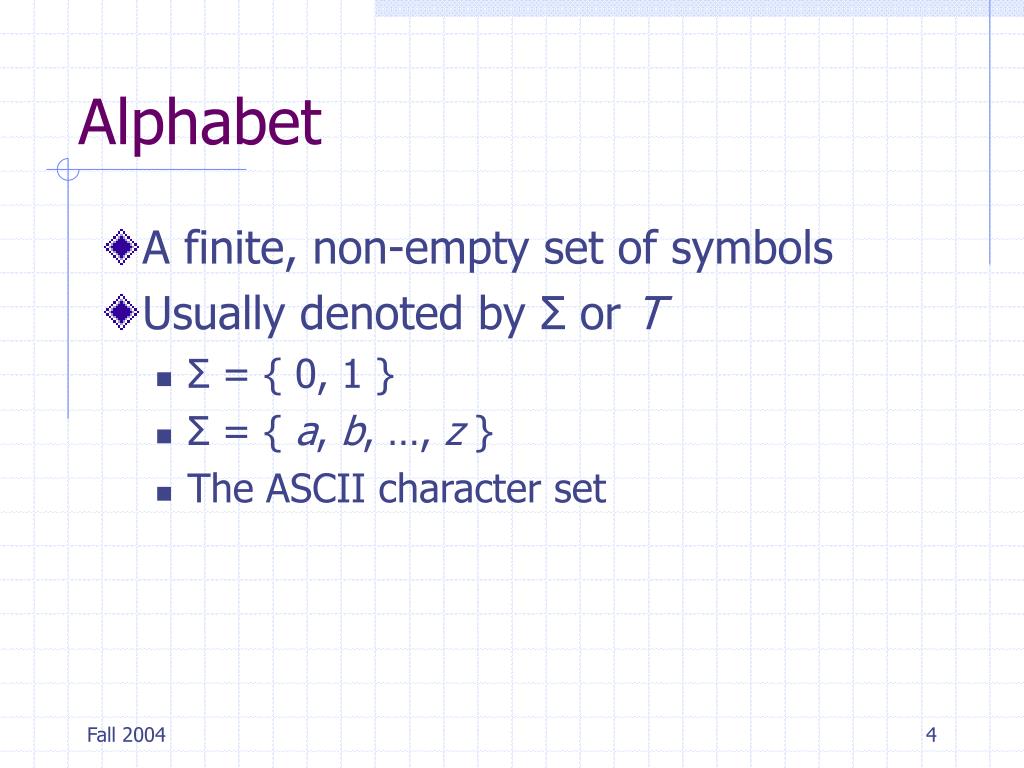 Alphabet

A finite, non-empty set of symbols

Usually denoted by $\Sigma$ or $T$

$\Sigma = \{ 0, 1 \}$

$\Sigma = \{ a, b, \ldots, z \}$

The ASCII character set

Fall 2004

4